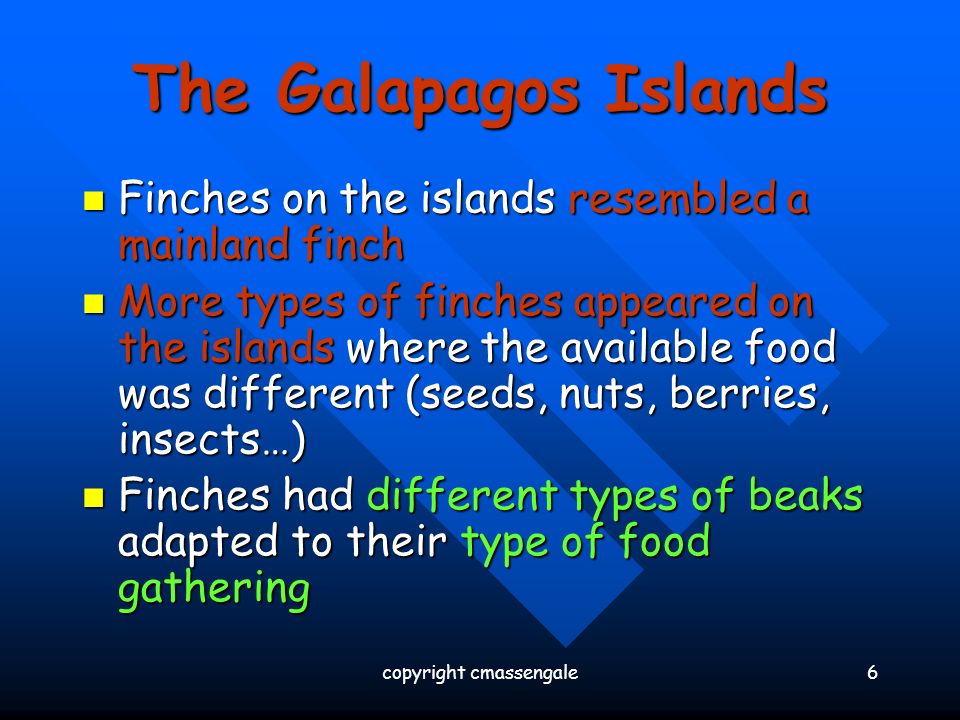 The Galapagos Islands

- Finches on the islands resembled a mainland finch
- More types of finches appeared on the islands where the available food was different (seeds, nuts, berries, insects…)
- Finches had different types of beaks adapted to their type of food gathering

copyright cmassengale

6